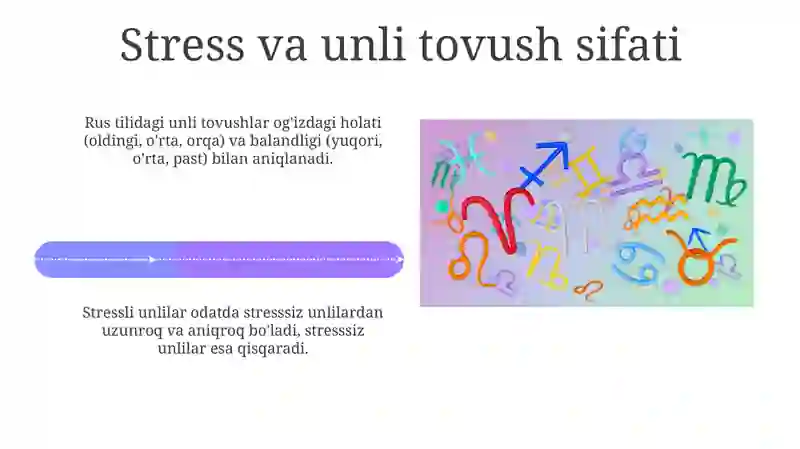 Stress va unli tovush sifati

Rus tilidagi unli tovushlar og'izdagi holati (oldingi, o'rta, orqa) va balandligi (yuqori, o'rta, past) bilan aniqlanadi.

Stressli unlilar odatda stresssiz unlilardan uzunroq va aniqroq bo'ladi, stresssiz unlilar esa qisqaradi.